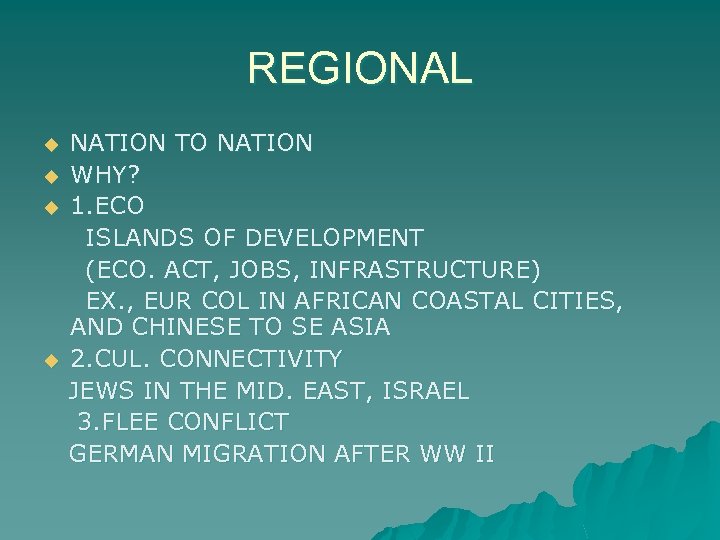 REGIONAL

NATION TO NATION

WHY?

1.ECO

ISLANDS OF DEVELOPMENT

(ECO. ACT, JOBS, INFRASTRUCTURE)

EX., EUR COL IN AFRICAN COASTAL CITIES, AND CHINESE TO SE ASIA

2.CUL. CONNECTIVITY

JEWS IN THE MID. EAST, ISRAEL

3.FLEE CONFLICT

GERMAN MIGRATION AFTER WW II